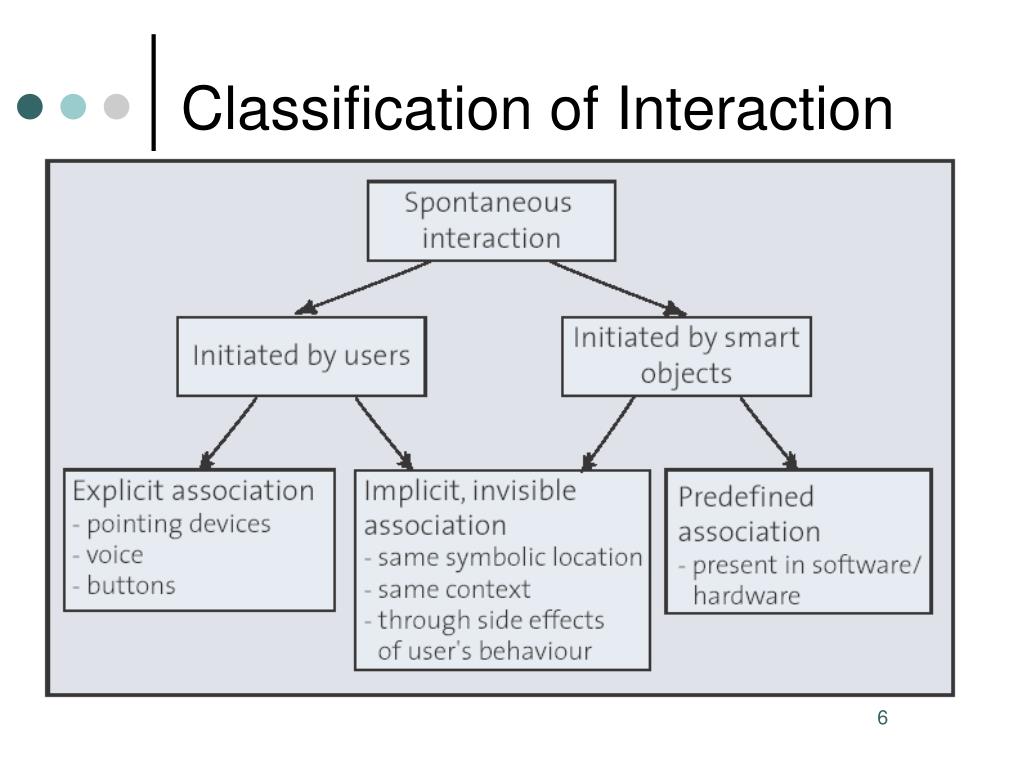 Classification of Interaction

Spontaneous interaction

Initiated by users

Initiated by smart objects

Explicit association
- pointing devices
- voice
- buttons

Implicit, invisible association
- same symbolic location
- same context
- through side effects of user's behaviour

Predefined association
- present in software/ hardware

6